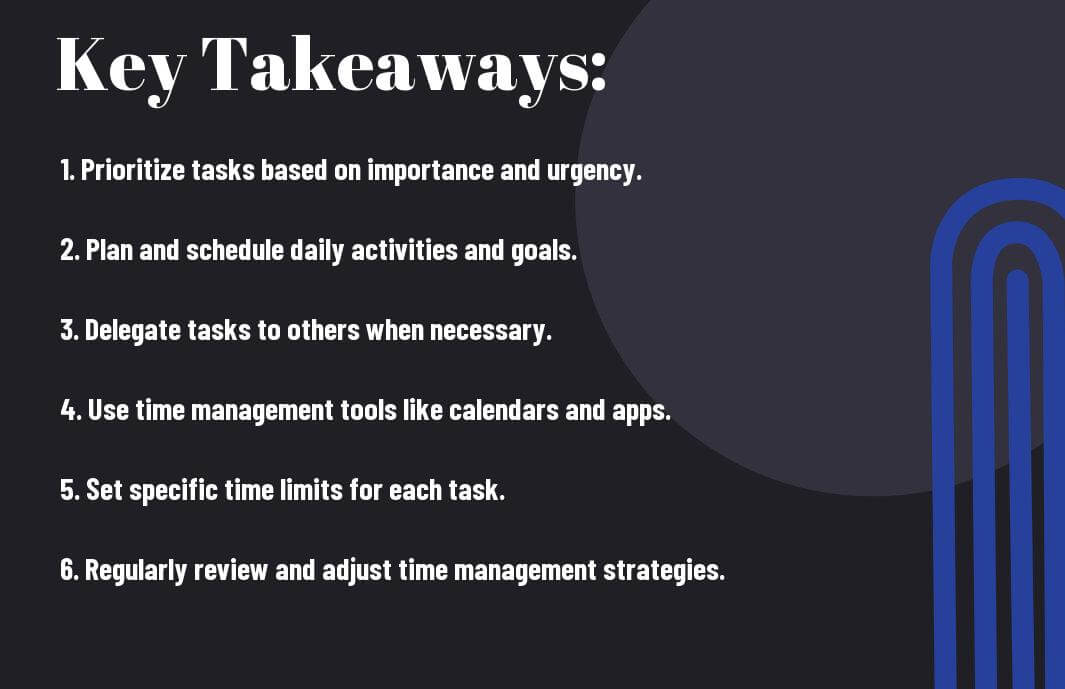 Key Takeaways:

1. Prioritize tasks based on importance and urgency.

2. Plan and schedule daily activities and goals.

3. Delegate tasks to others when necessary.

4. Use time management tools like calendars and apps.

5. Set specific time limits for each task.

6. Regularly review and adjust time management strategies.